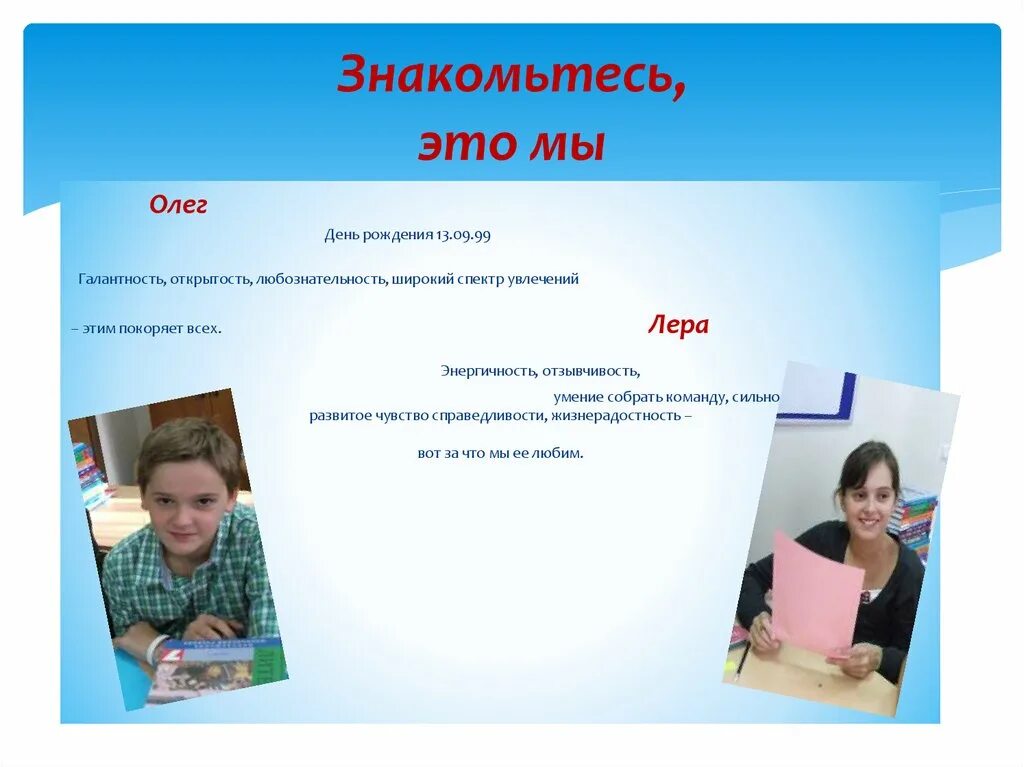 Знакомьтесь, это мы

Олег

День рождения 13.09.99

Галантность, открытость, любознательность, широкий спектр увлечений – этим покоряет всех.

Лера

Энергичность, отзывчивость, умение собрать команду, сильно развитое чувство справедливости, жизнерадостность – вот за что мы ее любим.